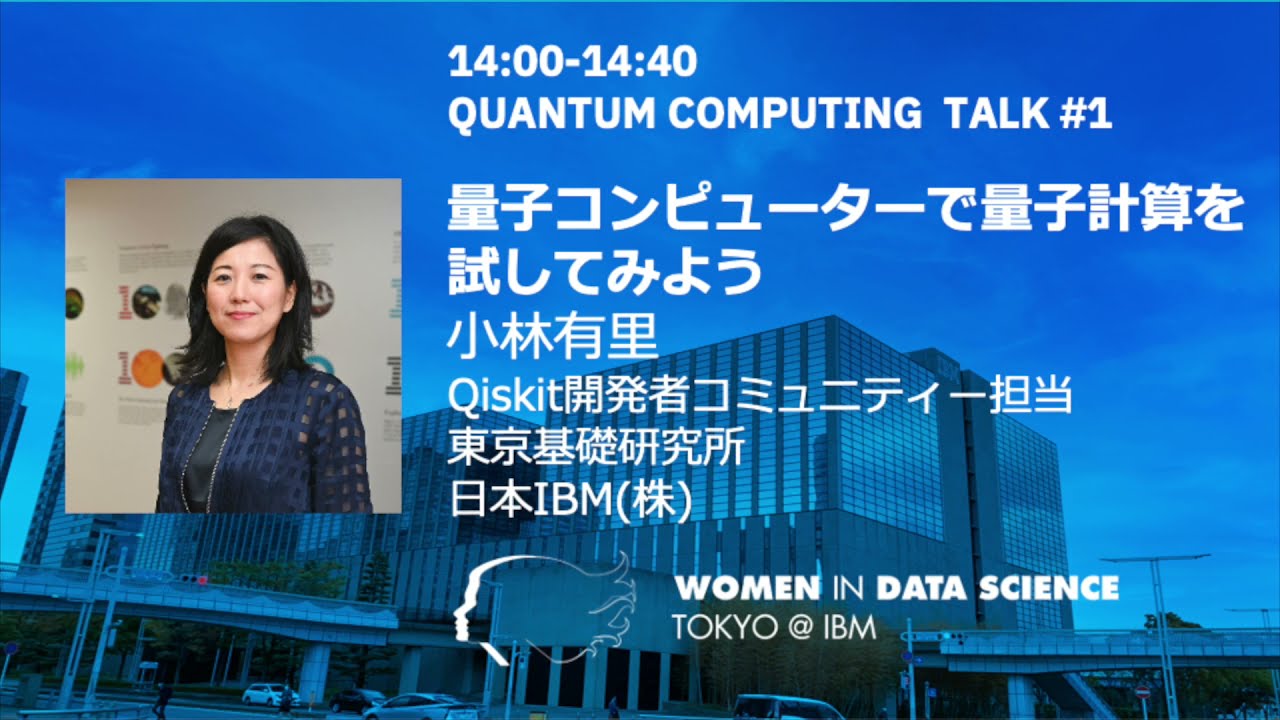 14:00-14:40
QUANTUM COMPUTING TALK #1

量子コンピューターで量子計算を試してみよう

小林有里
Qiskit開発者コミュニティー担当
東京基礎研究所
日本IBM(株)

WOMEN IN DATA SCIENCE
TOKYO @ IBM